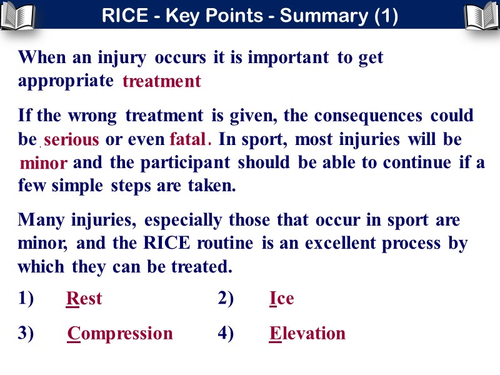 RICE - Key Points - Summary (1)

When an injury occurs it is important to get appropriate treatment

If the wrong treatment is given, the consequences could be serious or even fatal. In sport, most injuries will be minor and the participant should be able to continue if a few simple steps are taken.

Many injuries, especially those that occur in sport are minor, and the RICE routine is an excellent process by which they can be treated.

1) Rest 2) Ice

3) Compression 4) Elevation